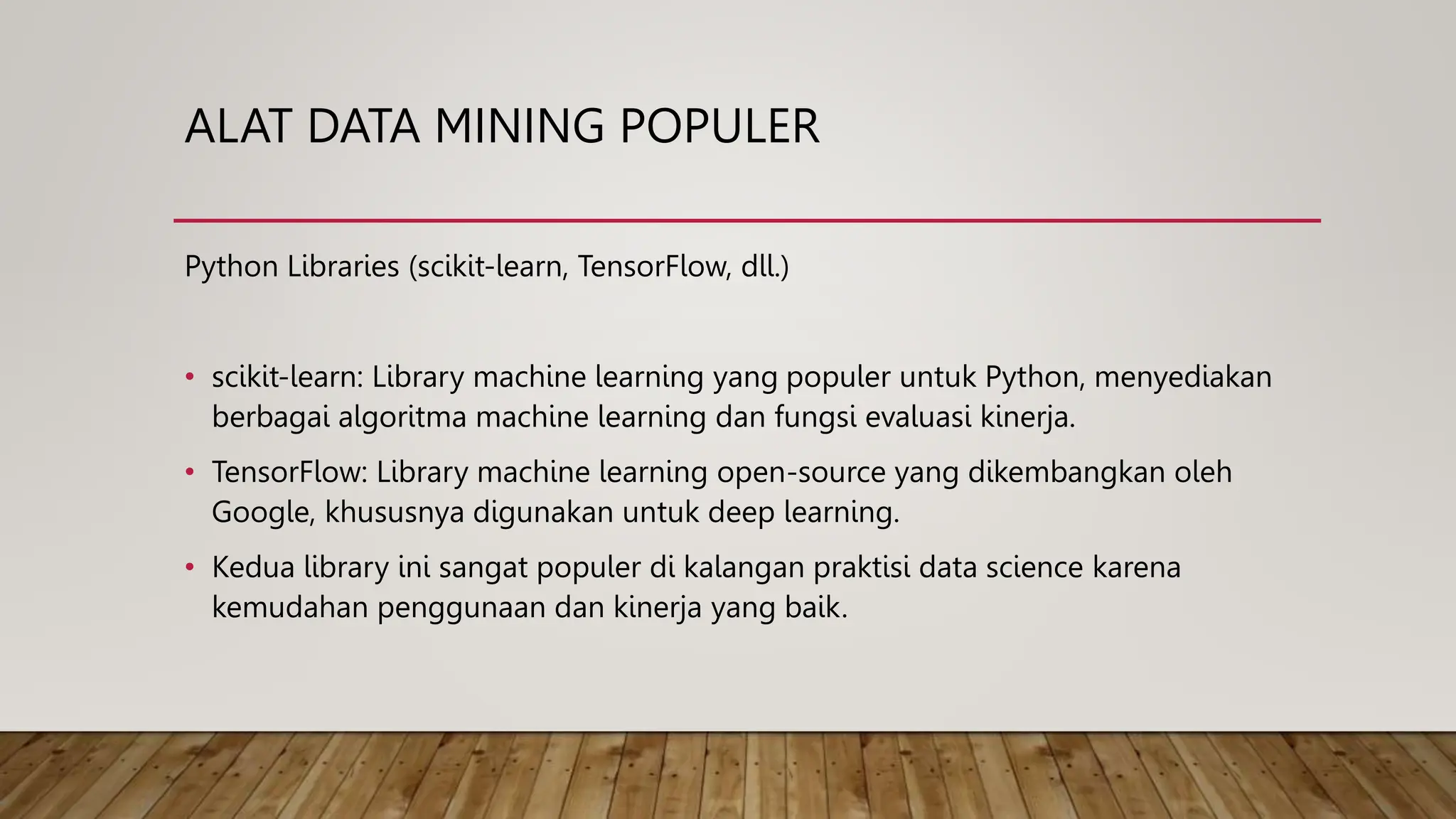 ALAT DATA MINING POPULER

Python Libraries (scikit-learn, TensorFlow, dll.)

• scikit-learn: Library machine learning yang populer untuk Python, menyediakan berbagai algoritma machine learning dan fungsi evaluasi kinerja.
• TensorFlow: Library machine learning open-source yang dikembangkan oleh Google, khususnya digunakan untuk deep learning.
• Kedua library ini sangat populer di kalangan praktisi data science karena kemudahan penggunaan dan kinerja yang baik.